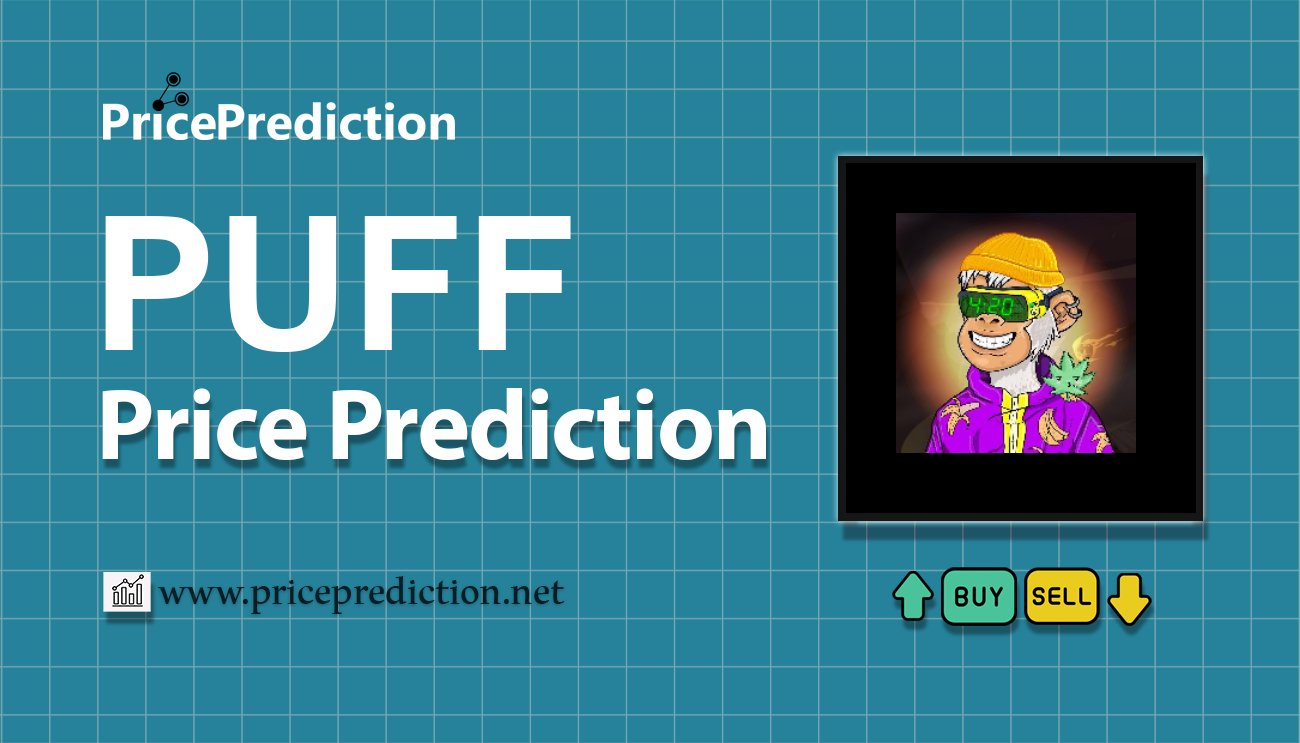 PricePrediction

PUFF
Price Prediction

4:20

www.priceprediction.net

BUY SELL